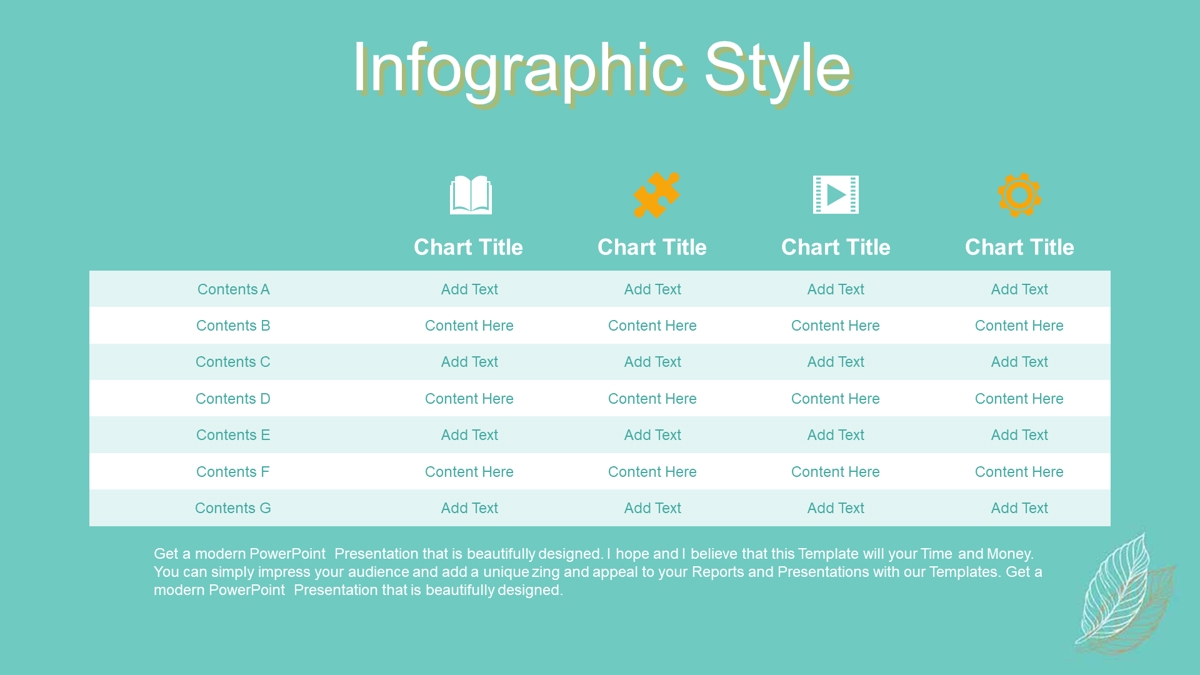 Infographic Style

| | Chart Title | Chart Title | Chart Title | Chart Title |
|---|---|---|---|---|
| Contents A | Add Text | Add Text | Add Text | Add Text |
| Contents B | Content Here | Content Here | Content Here | Content Here |
| Contents C | Add Text | Add Text | Add Text | Add Text |
| Contents D | Content Here | Content Here | Content Here | Content Here |
| Contents E | Add Text | Add Text | Add Text | Add Text |
| Contents F | Content Here | Content Here | Content Here | Content Here |
| Contents G | Add Text | Add Text | Add Text | Add Text |

Get a modern PowerPoint Presentation that is beautifully designed. I hope and I believe that this Template will your Time and Money. You can simply impress your audience and add a unique zing and appeal to your Reports and Presentations with our Templates. Get a modern PowerPoint Presentation that is beautifully designed.